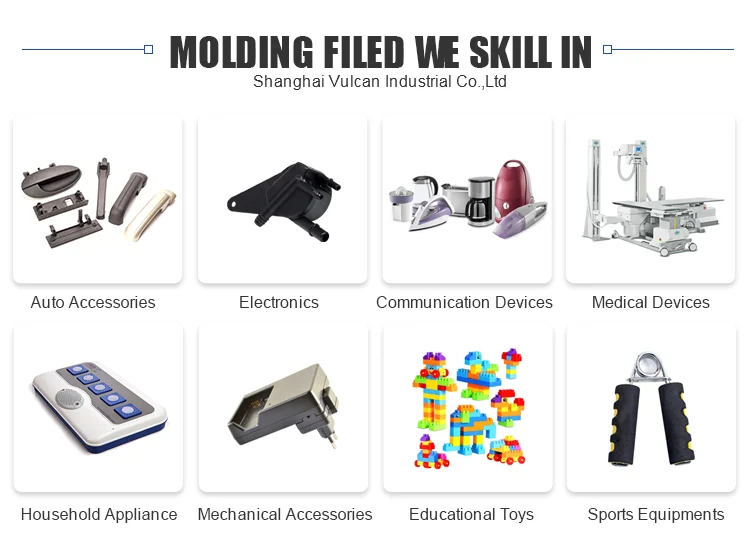 MOLDING FILED WE SKILL IN
Shanghai Vulcan Industrial Co.,Ltd

Auto Accessories

Electronics

Communication Devices

Medical Devices

Household Appliance

Mechanical Accessories

Educational Toys

Sports Equipments